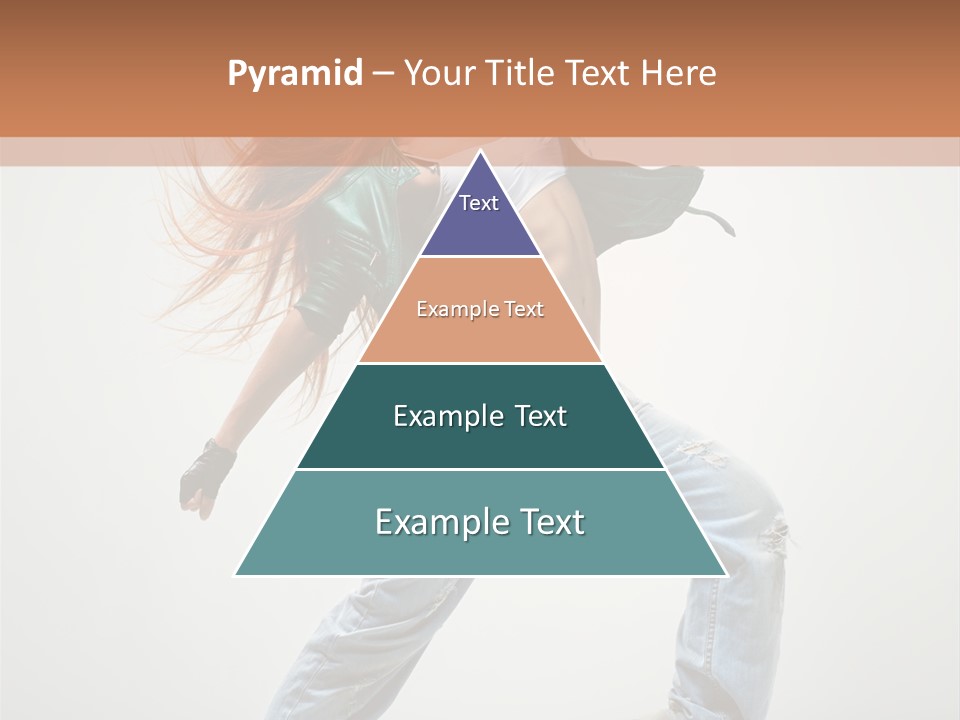 Pyramid – Your Title Text Here

Text

Example Text

Example Text

Example Text